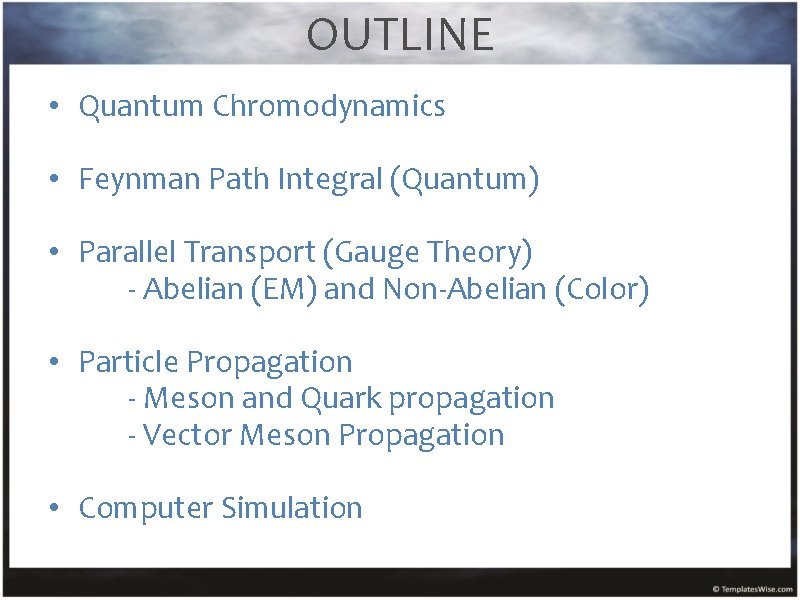 OUTLINE

• Quantum Chromodynamics

• Feynman Path Integral (Quantum)

• Parallel Transport (Gauge Theory)
- Abelian (EM) and Non-Abelian (Color)

• Particle Propagation
- Meson and Quark propagation
- Vector Meson Propagation

• Computer Simulation

© TemplatesWise.com